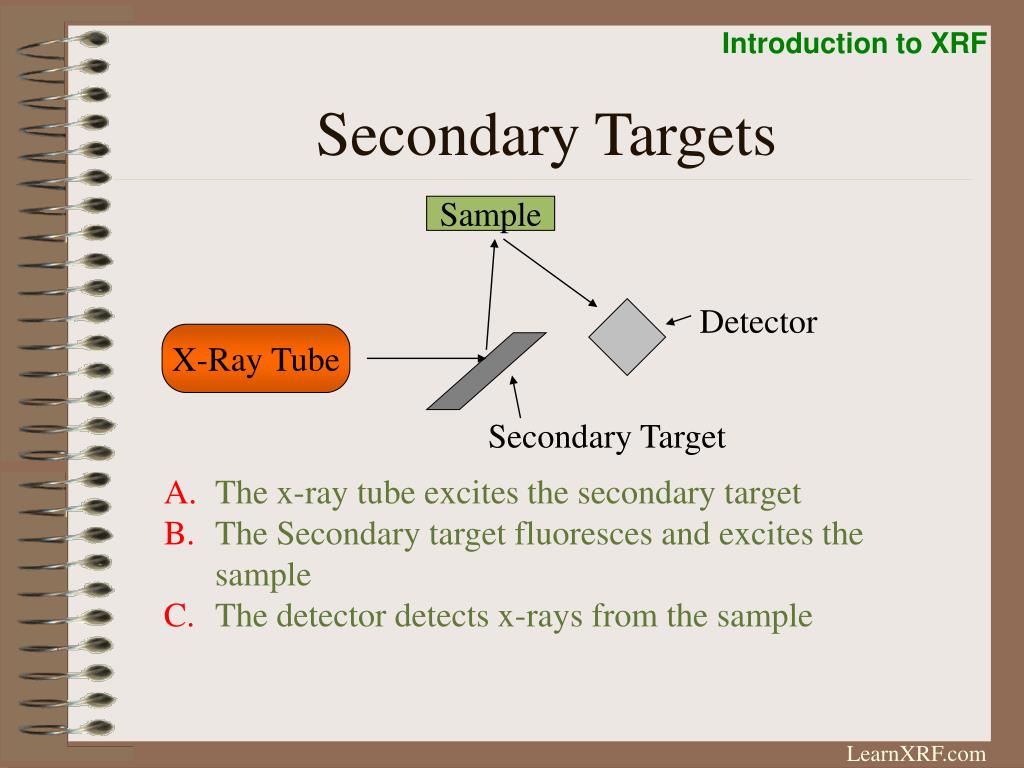 Introduction to XRF

Secondary Targets

Sample

Detector

X-Ray Tube

Secondary Target

A. The x-ray tube excites the secondary target
B. The Secondary target fluoresces and excites the sample
C. The detector detects x-rays from the sample

LearnXRF.com